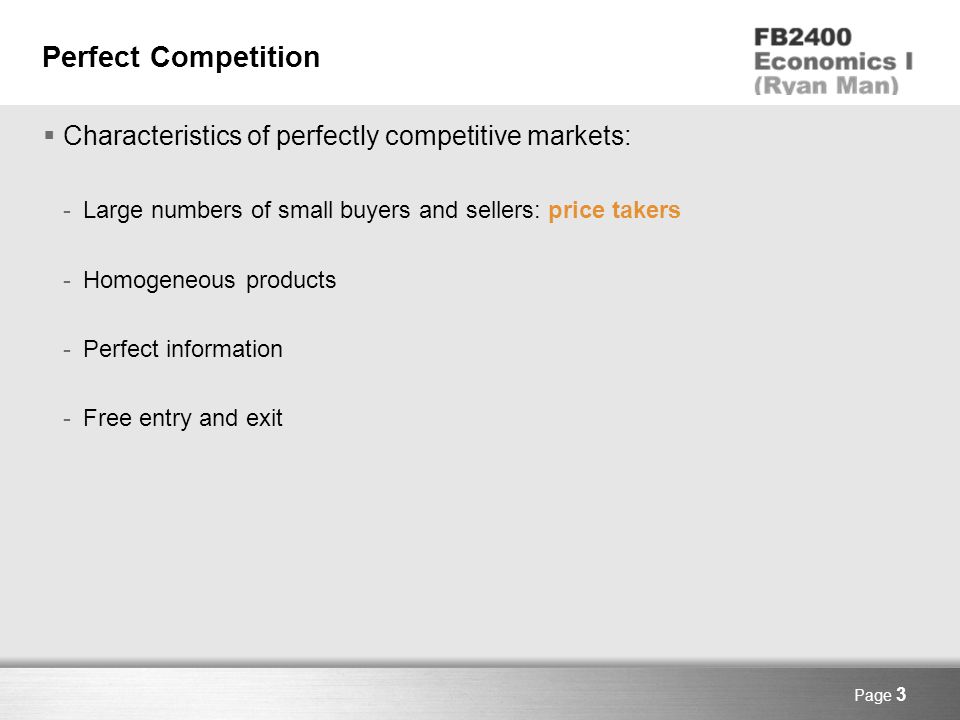 Perfect Competition

FB2400
Economics I
(Ryan Man)

▪ Characteristics of perfectly competitive markets:

- Large numbers of small buyers and sellers: price takers

- Homogeneous products

- Perfect information

- Free entry and exit

Page 3